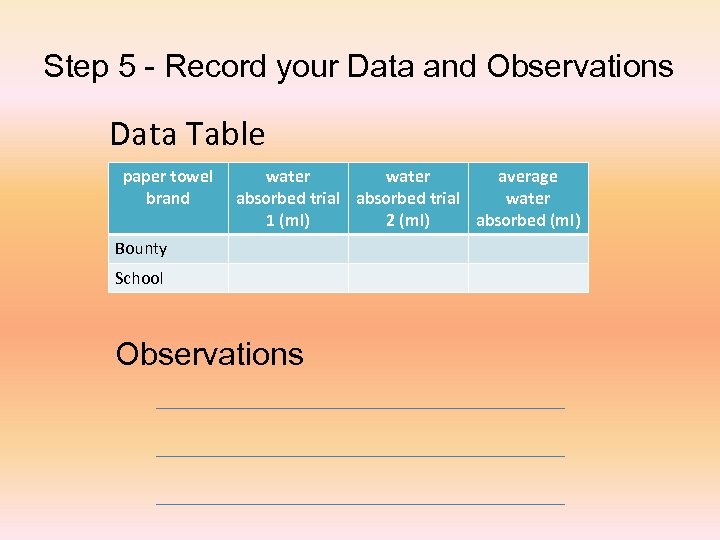 Step 5 - Record your Data and Observations

Data Table

| paper towel brand | water absorbed trial 1 (ml) | water absorbed trial 2 (ml) | average water absorbed (ml) |
|---|---|---|---|
| Bounty | | | |
| School | | | |

Observations